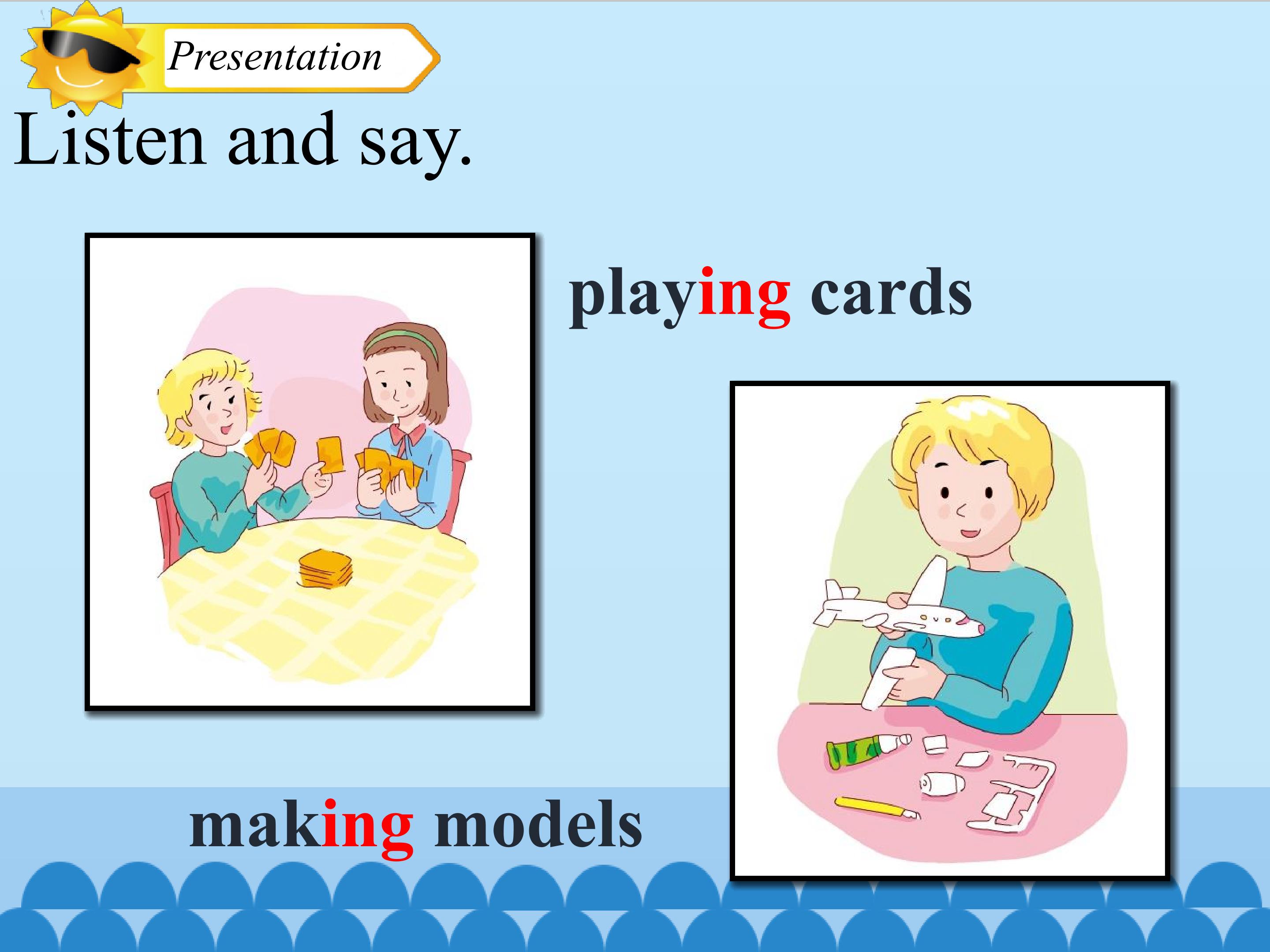 Presentation

Listen and say.

playing cards

making models